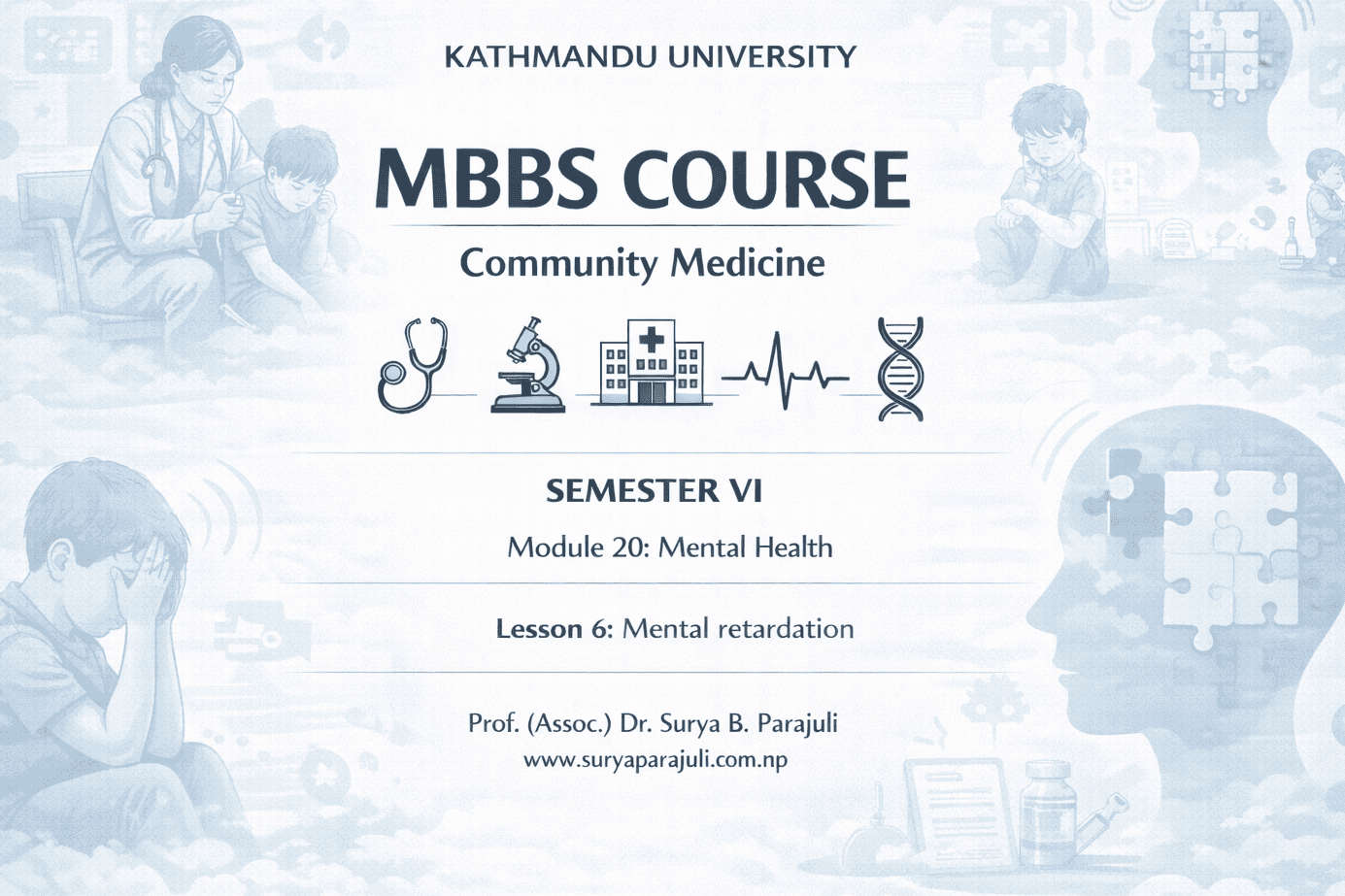 KATHMANDU UNIVERSITY

MBBS COURSE

Community Medicine

SEMESTER VI

Module 20: Mental Health

Lesson 6: Mental retardation

Prof. (Assoc.) Dr. Surya B. Parajuli
www.suryaparajuli.com.np